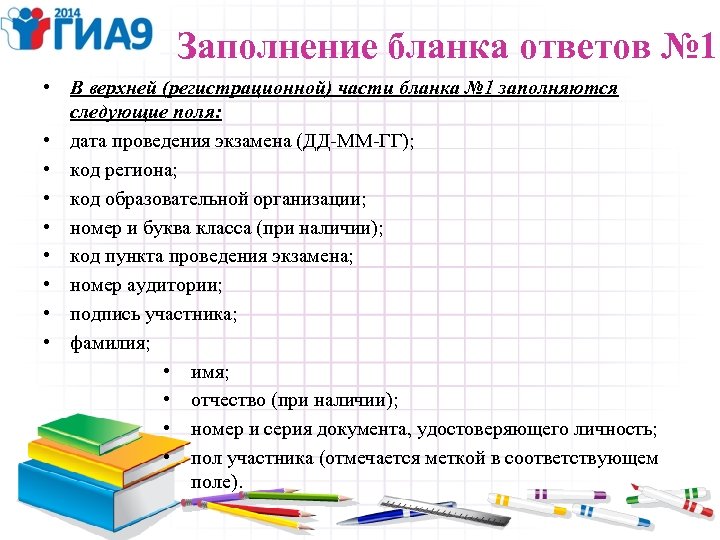 2014 ГИА9

Заполнение бланка ответов №1

• В верхней (регистрационной) части бланка №1 заполняются следующие поля:
• дата проведения экзамена (ДД-ММ-ГГ);
• код региона;
• код образовательной организации;
• номер и буква класса (при наличии);
• код пункта проведения экзамена;
• номер аудитории;
• подпись участника;
• фамилия;
• имя;
• отчество (при наличии);
• номер и серия документа, удостоверяющего личность;
• пол участника (отмечается меткой в соответствующем поле).